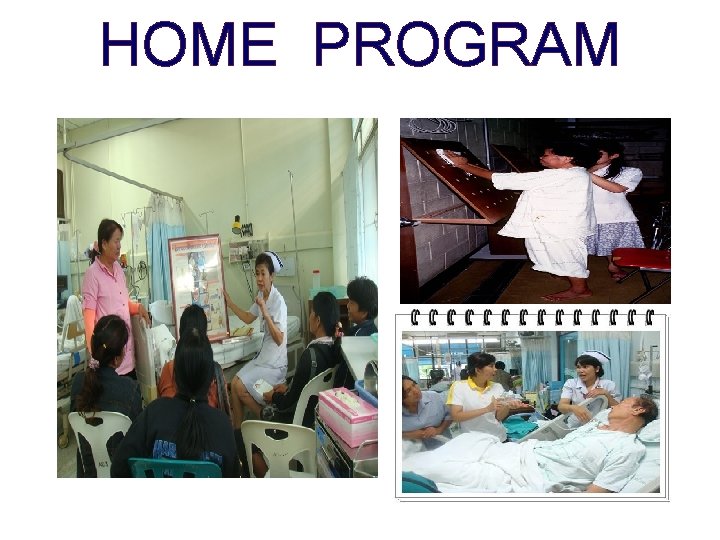 HOME PROGRAM